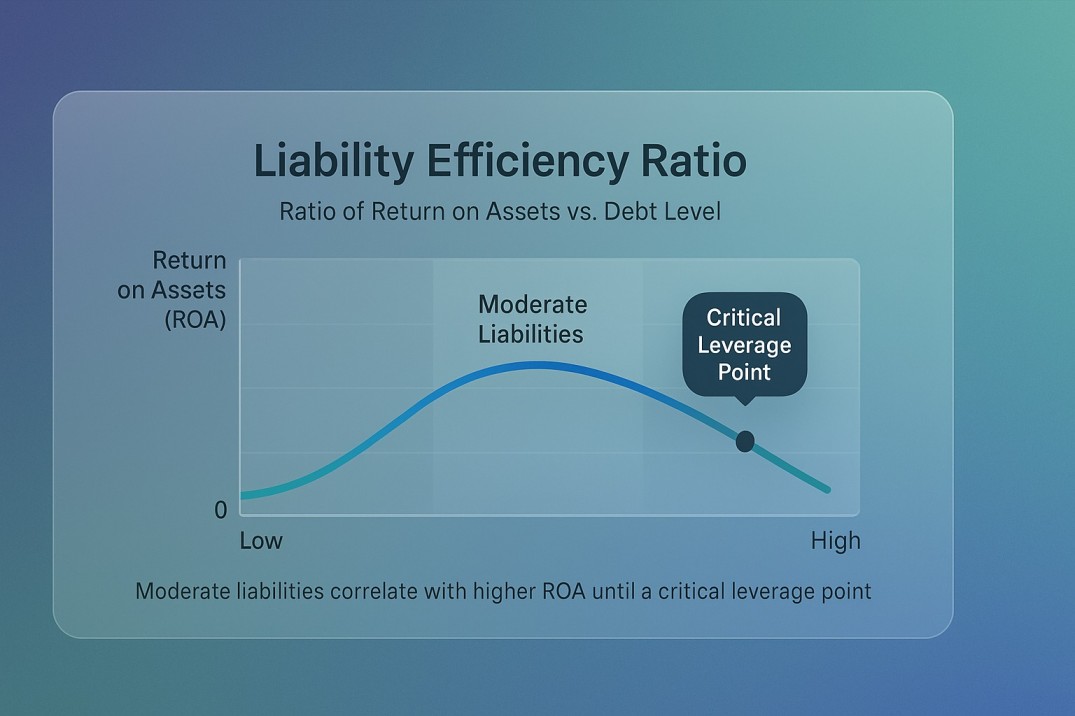 Liability Efficiency Ratio

Ratio of Return on Assets vs. Debt Level

Return on Assets (ROA)

Moderate Liabilities

Critical Leverage Point

0

Low

High

Moderate liabilities correlate with higher ROA until a critical leverage point